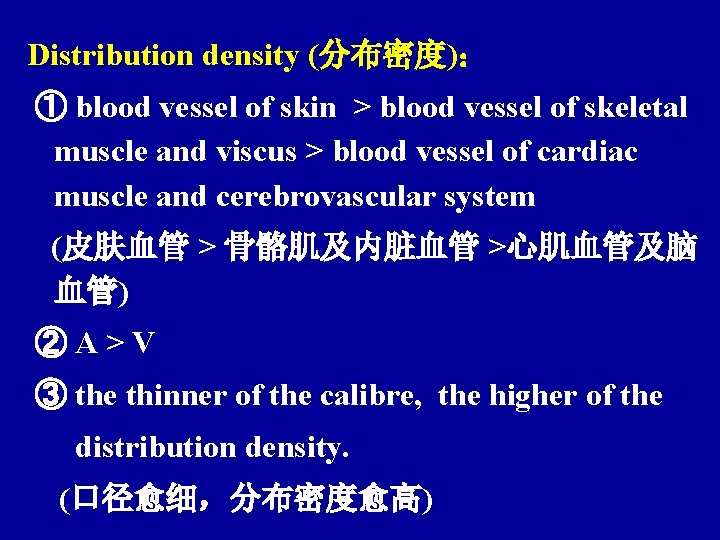 Distribution density (分布密度):

① blood vessel of skin > blood vessel of skeletal muscle and viscus > blood vessel of cardiac muscle and cerebrovascular system

(皮肤血管 > 骨骼肌及内脏血管 >心肌血管及脑血管)

② A > V

③ the thinner of the calibre, the higher of the distribution density.

(口径愈细，分布密度愈高)